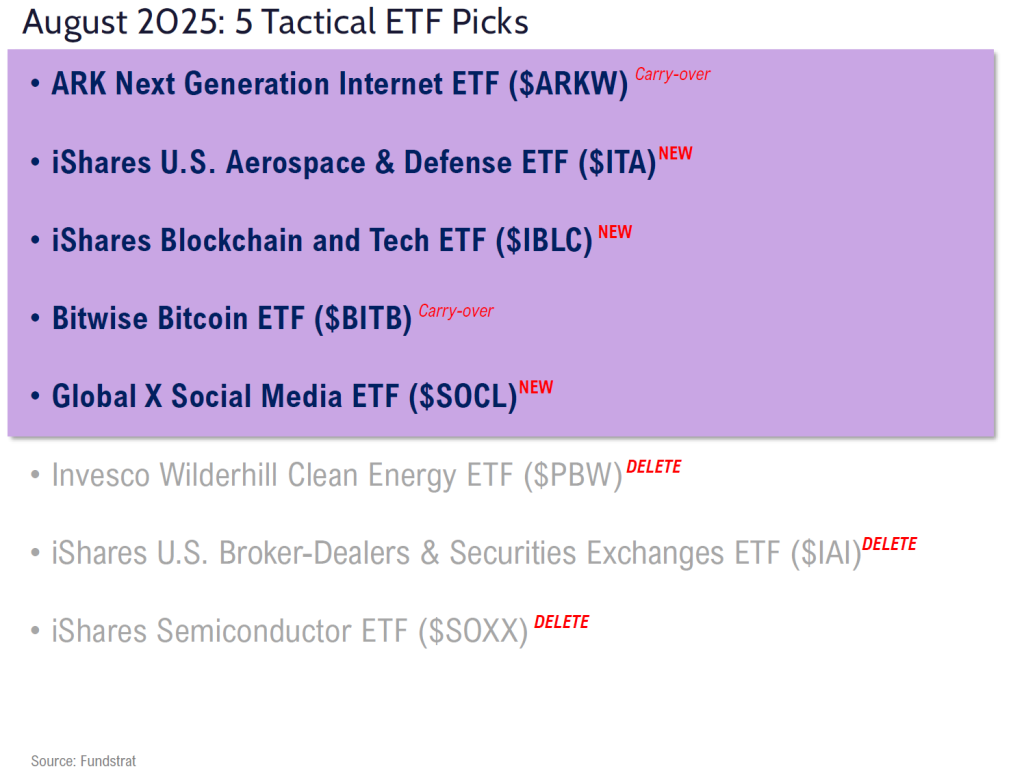 August 2025: 5 Tactical ETF Picks

• ARK Next Generation Internet ETF (\$ARKW) Carry-over

• iShares U.S. Aerospace & Defense ETF (\$ITA) NEW

• iShares Blockchain and Tech ETF (\$IBLC) NEW

• Bitwise Bitcoin ETF (\$BITB) Carry-over

• Global X Social Media ETF (\$SOCL) NEW

• Invesco Wilderhill Clean Energy ETF (\$PBW) DELETE

• iShares U.S. Broker-Dealers & Securities Exchanges ETF (\$IAI) DELETE

• iShares Semiconductor ETF (\$SOXX) DELETE

Source: Fundstrat